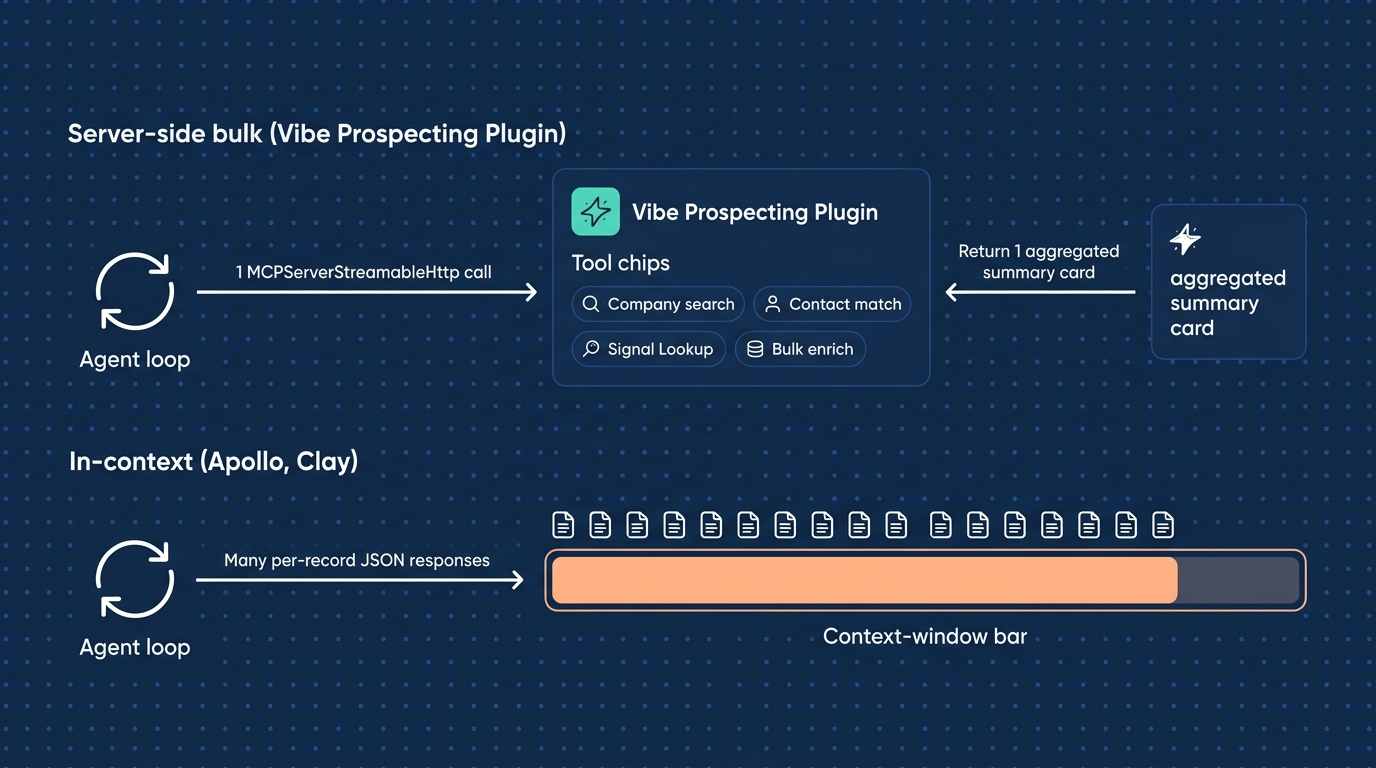 Server-side bulk (Vibe Prospecting Plugin)

Agent loop

1 MCPServerStreamableHttp call

Vibe Prospecting Plugin

Tool chips

Company search

Contact match

Signal Lookup

Bulk enrich

Return 1 aggregated summary card

aggregated summary card

In-context (Apollo, Clay)

Agent loop

Many per-record JSON responses

Context-window bar